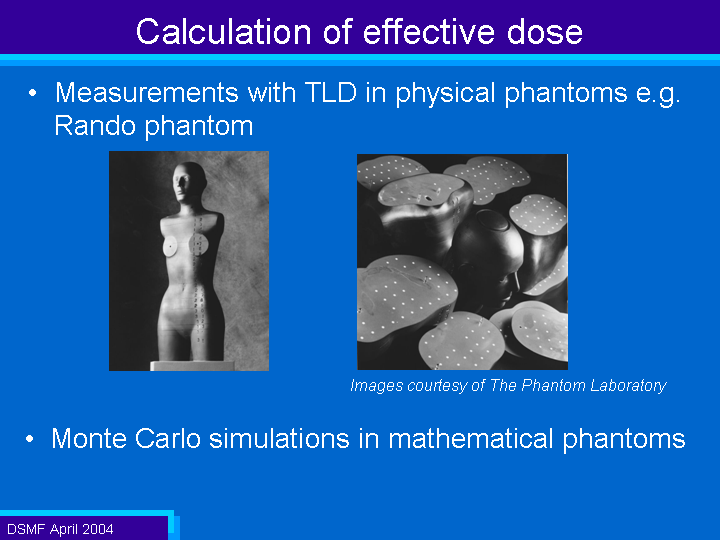 Calculation of effective dose

• Measurements with TLD in physical phantoms e.g. Rando phantom

Images courtesy of The Phantom Laboratory

• Monte Carlo simulations in mathematical phantoms

DSMF April 2004